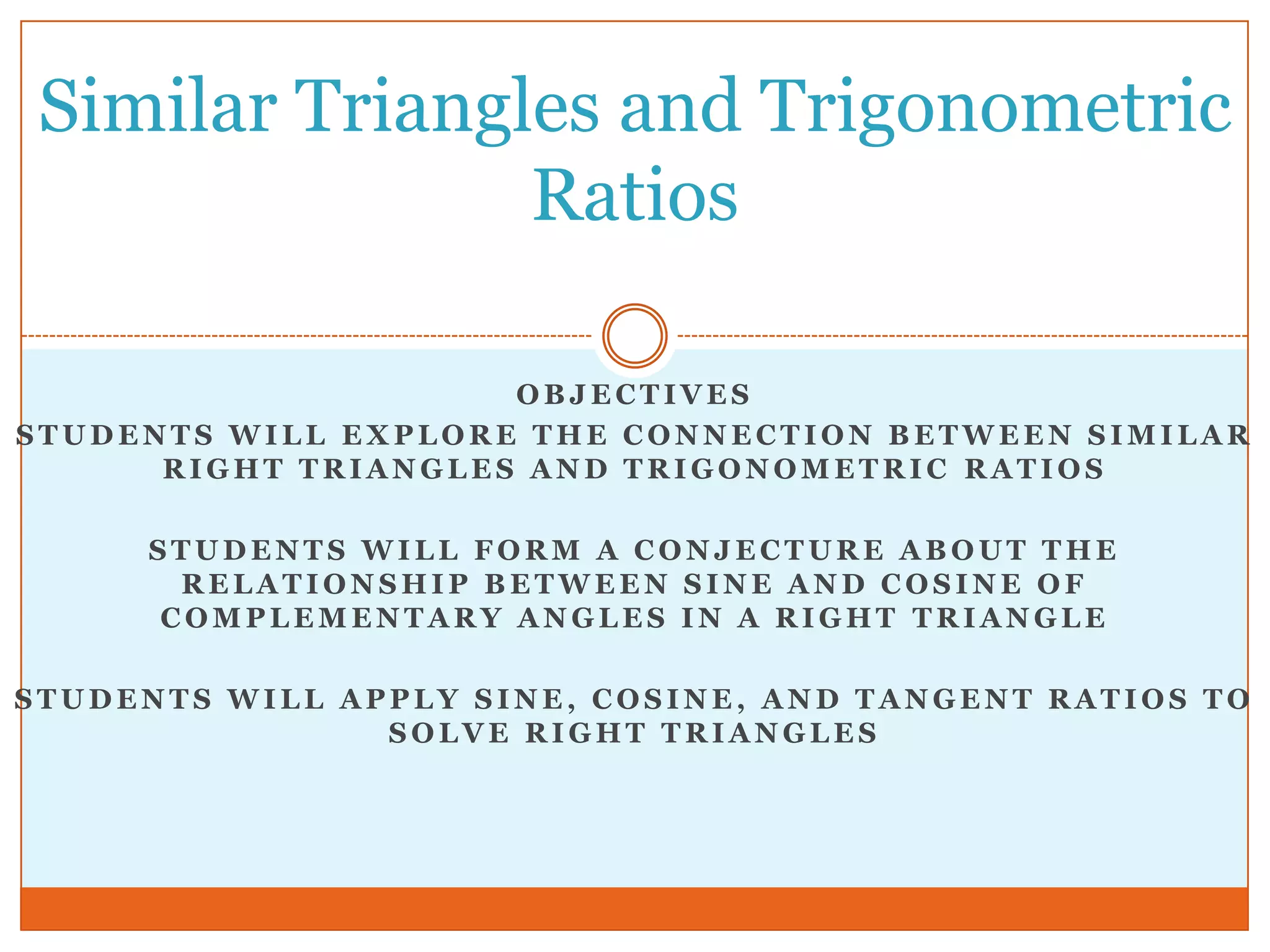 Similar Triangles and Trigonometric Ratios

OBJECTIVES

STUDENTS WILL EXPLORE THE CONNECTION BETWEEN SIMILAR RIGHT TRIANGLES AND TRIGONOMETRIC RATIOS

STUDENTS WILL FORM A CONJECTURE ABOUT THE RELATIONSHIP BETWEEN SINE AND COSINE OF COMPLEMENTARY ANGLES IN A RIGHT TRIANGLE

STUDENTS WILL APPLY SINE, COSINE, AND TANGENT RATIOS TO SOLVE RIGHT TRIANGLES